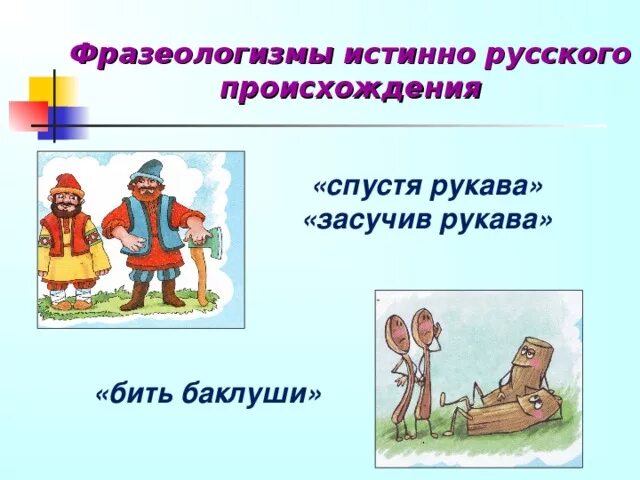 Фразеологизмы истинно русского происхождения

«спустя рукава»
«засучив рукава»

«бить баклуши»